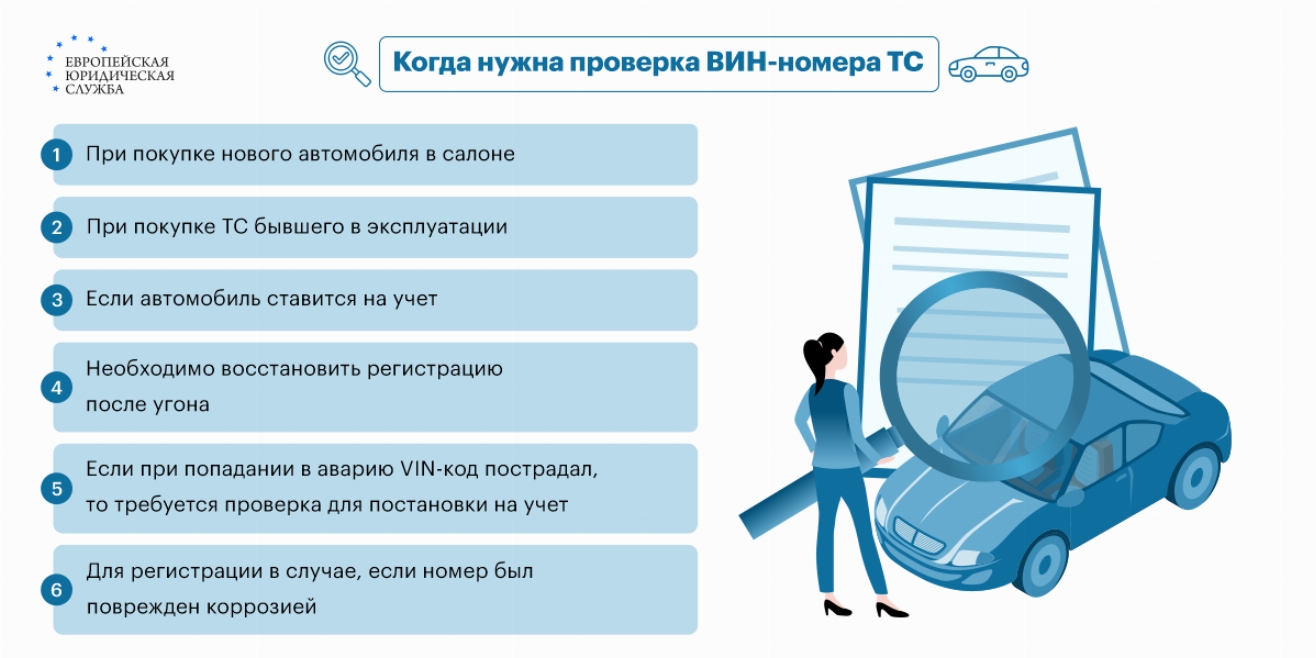 ЕВРОПЕЙСКАЯ ЮРИДИЧЕСКАЯ СЛУЖБА

Когда нужна проверка ВИН-номера ТС

1 При покупке нового автомобиля в салоне

2 При покупке ТС бывшего в эксплуатации

3 Если автомобиль ставится на учет

4 Необходимо восстановить регистрацию после угона

5 Если при попадании в аварию VIN-код пострадал, то требуется проверка для постановки на учет

6 Для регистрации в случае, если номер был поврежден коррозией